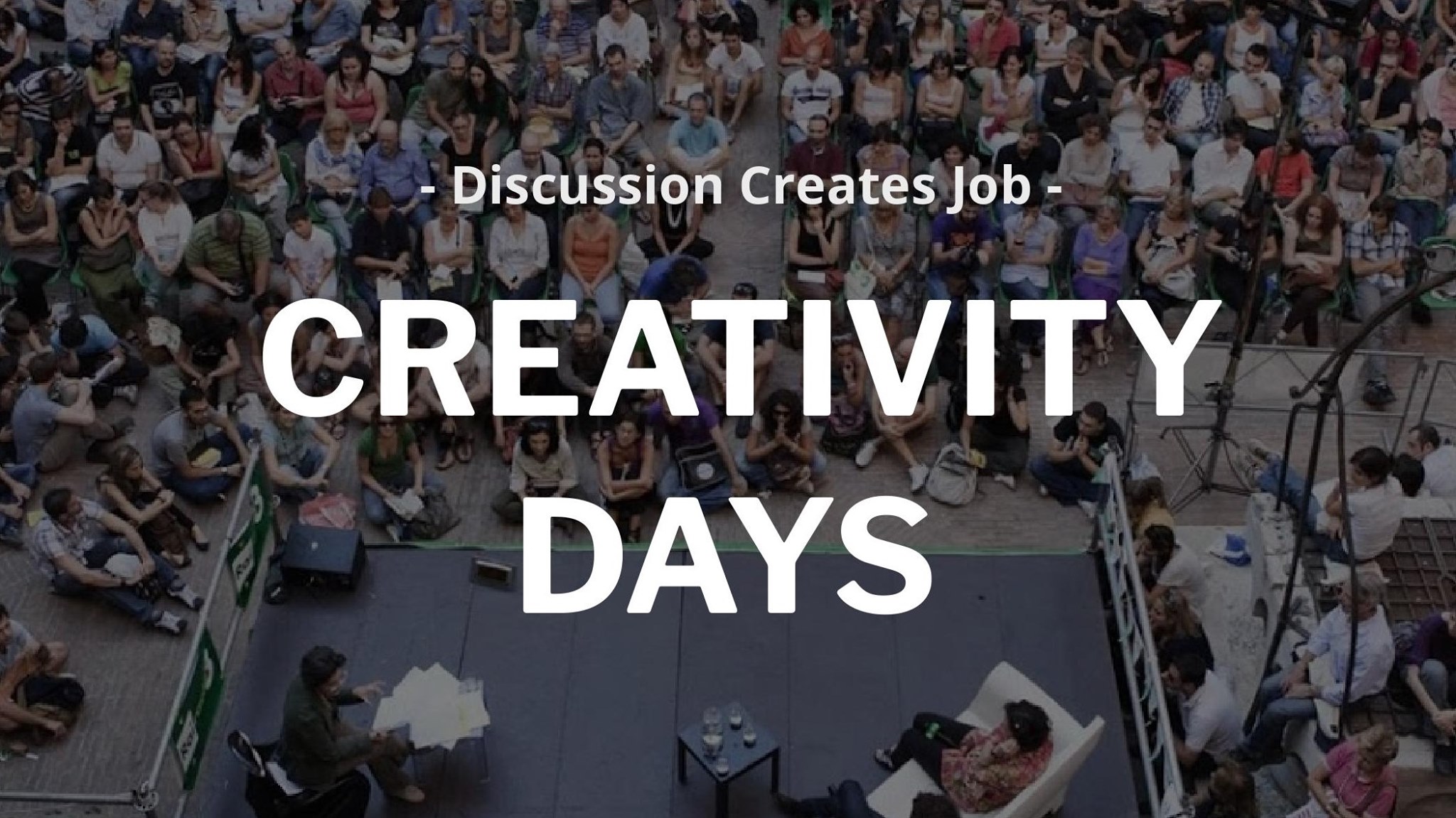 - Discussion Creates Job -

CREATIVITY DAYS